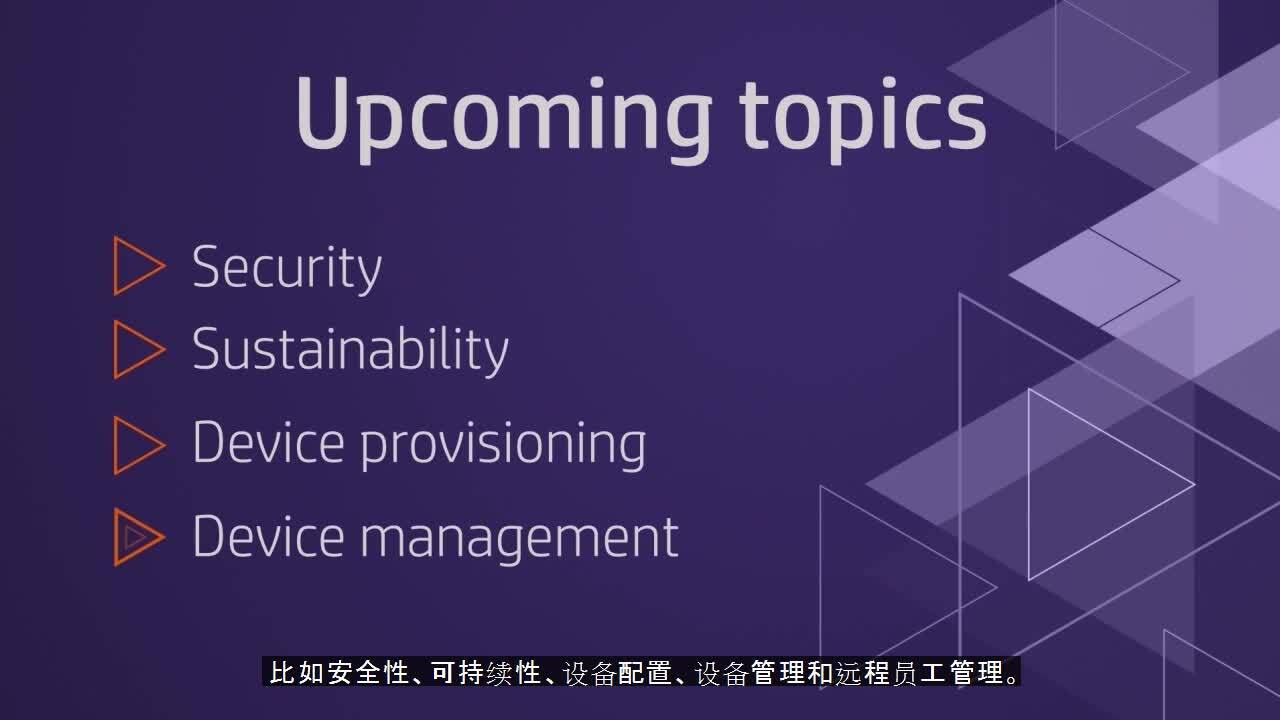 Upcoming topics

Security
Sustainability
Device provisioning
Device management

比如安全性、可持续性、设备配置、设备管理和远程员工管理。